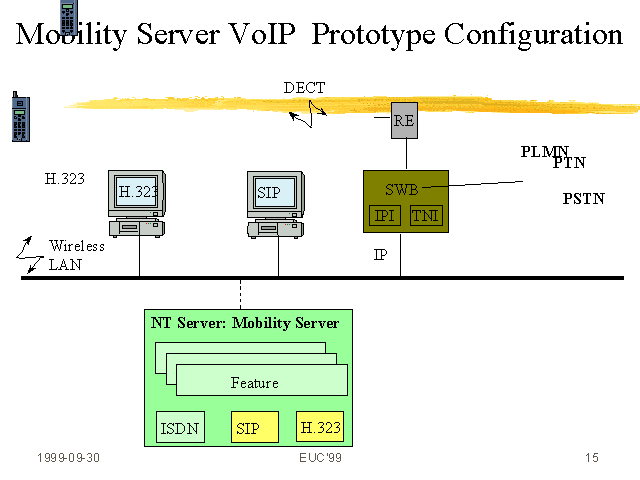 Mobility Server VoIP Prototype Configuration

DECT

RE

PLMN
PTN

PSTN

H.323

H.323

SIP

SWB

IPI

TNI

Wireless
LAN

IP

NT Server: Mobility Server

Feature

ISDN

SIP

H.323

1999-09-30

EUC'99

15